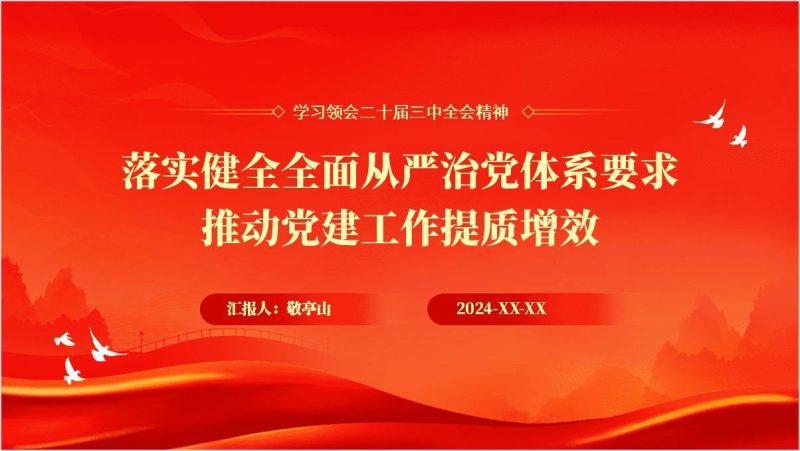 学习领会二十届三中全会精神

落实健全全面从严治党体系要求
推动党建工作提质增效

汇报人：敬亭山

2024-XX-XX